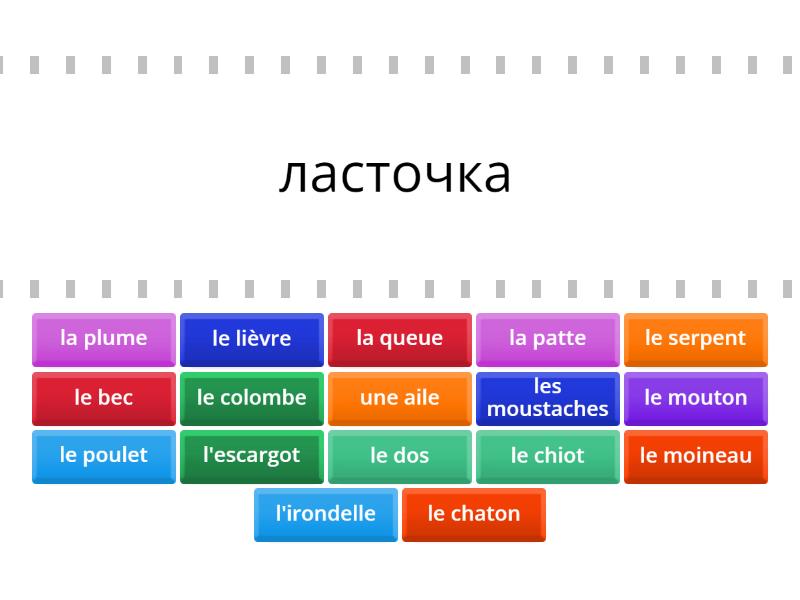 ласточка

la plume
le lièvre
la queue
la patte
le serpent
le bec
le colombe
une aile
les moustaches
le mouton
le poulet
l'escargot
le dos
le chiot
le moineau
l'irondelle
le chaton